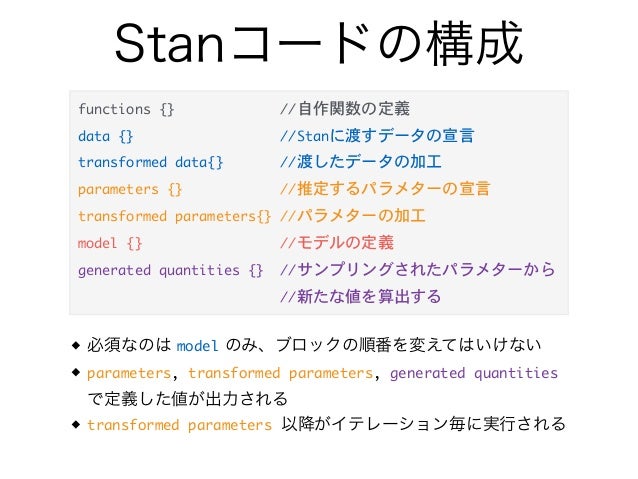 Stanコードの構成

functions {} //自作関数の定義
data {} //Stanに渡すデータの宣言
transformed data{} //渡したデータの加工
parameters {} //推定するパラメターの宣言
transformed parameters{} //パラメターの加工
model {} //モデルの定義
generated quantities {} //サンプリングされたパラメターから
//新たな値を算出する

◆ 必須なのは model のみ、ブロックの順番を変えてはいけない
◆ parameters, transformed parameters, generated quantities で定義した値が出力される
◆ transformed parameters 以降がイテレーション毎に実行される